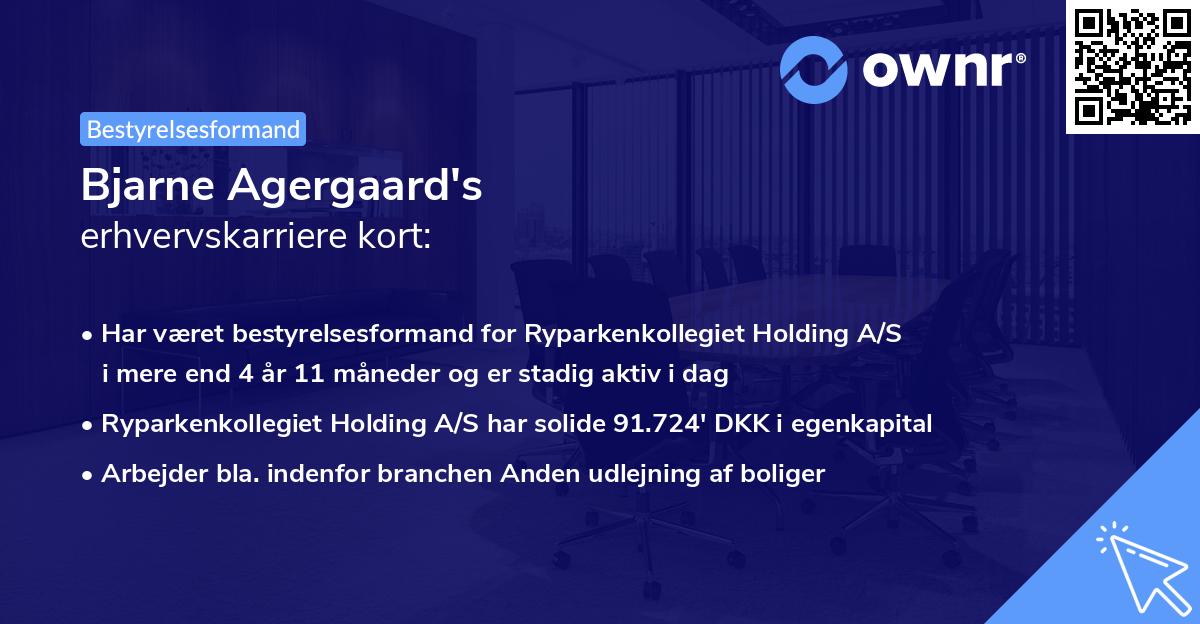 ownr®

Bestyrelsesformand

Bjarne Agergaard's
erhvervskarriere kort:

• Har været bestyrelsesformand for Ryparkenkollegiet Holding A/S i mere end 4 år 11 måneder og er stadig aktiv i dag

• Ryparkenkollegiet Holding A/S har solide 91.724' DKK i egenkapital

• Arbejder bla. indenfor branchen Anden udlejning af boliger